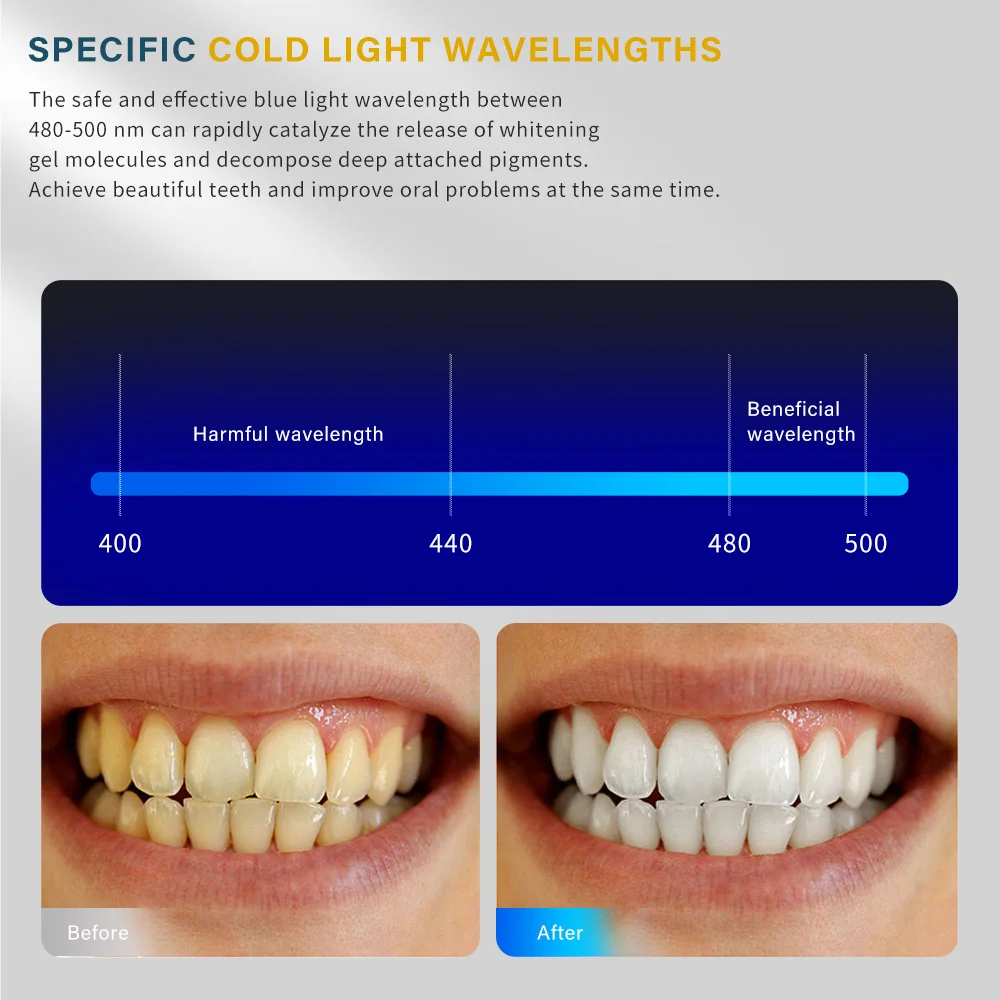 SPECIFIC COLD LIGHT WAVELENGTHS

The safe and effective blue light wavelength between 480-500 nm can rapidly catalyze the release of whitening gel molecules and decompose deep attached pigments. Achieve beautiful teeth and improve oral problems at the same time.

Harmful wavelength

Beneficial wavelength

400

440

480

500

Before

After